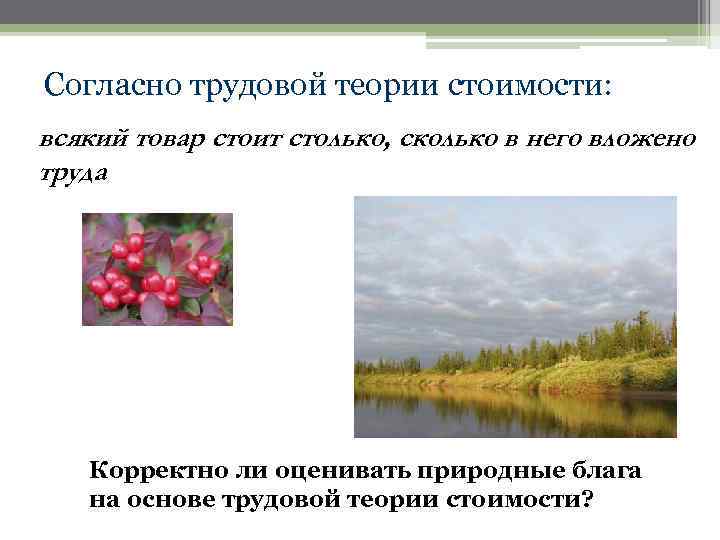 Согласно трудовой теории стоимости:

всякий товар стоит столько, сколько в него вложено труда

Корректно ли оценивать природные блага на основе трудовой теории стоимости?